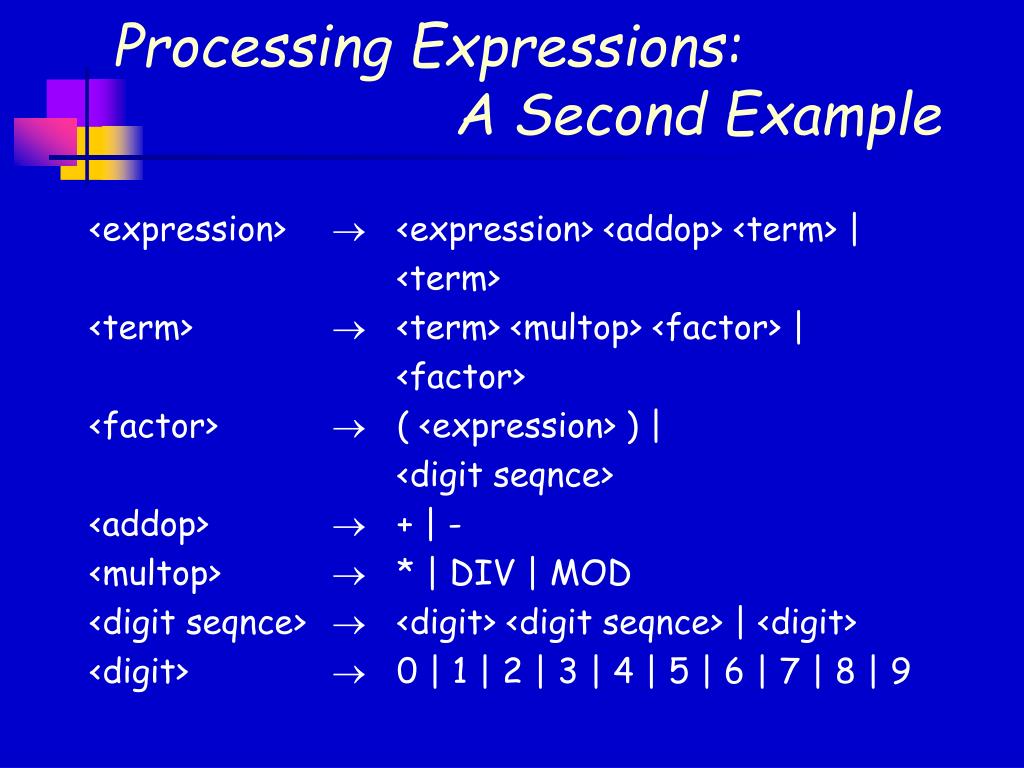 Processing Expressions:
A Second Example

<expression> → <expression> <addop> <term> | <term>
<term> → <term> <multop> <factor> | <factor>
<factor> → ( <expression> ) | <digit seqnce>
<addop> → + | -
<multop> → * | DIV | MOD
<digit seqnce> → <digit> <digit seqnce> | <digit>
<digit> → 0 | 1 | 2 | 3 | 4 | 5 | 6 | 7 | 8 | 9